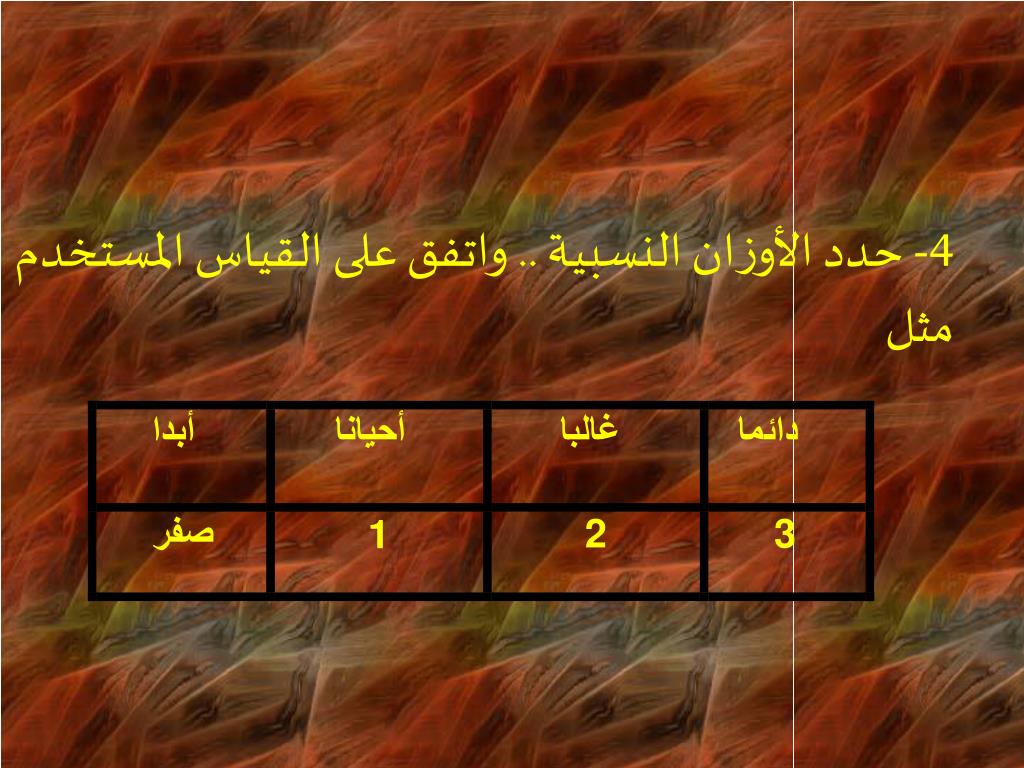 4- حدد الأوزان النسبية .. واتفق على القياس المستخدم مثل

| دائما | غالبا | أحيانا | أبدا |
|---|---|---|---|
| 3 | 2 | 1 | صفر |